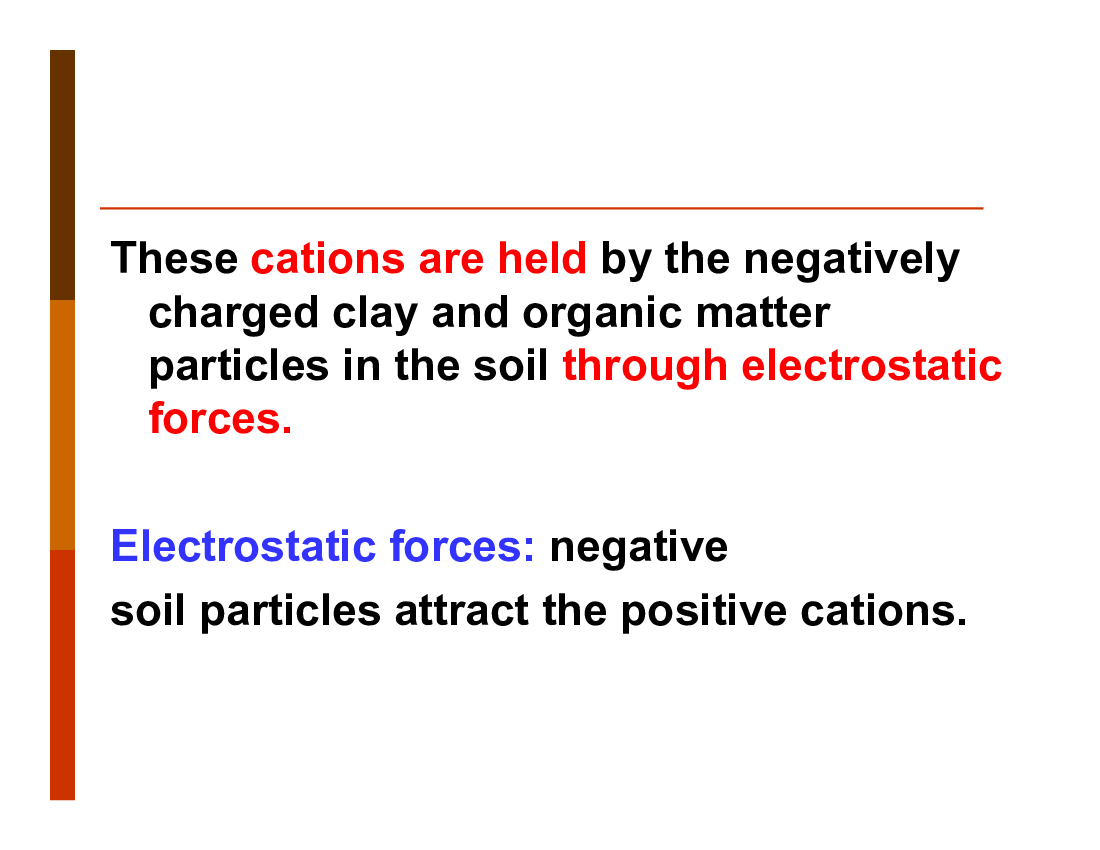 These cations are held by the negatively charged clay and organic matter particles in the soil through electrostatic forces.

Electrostatic forces: negative
soil particles attract the positive cations.